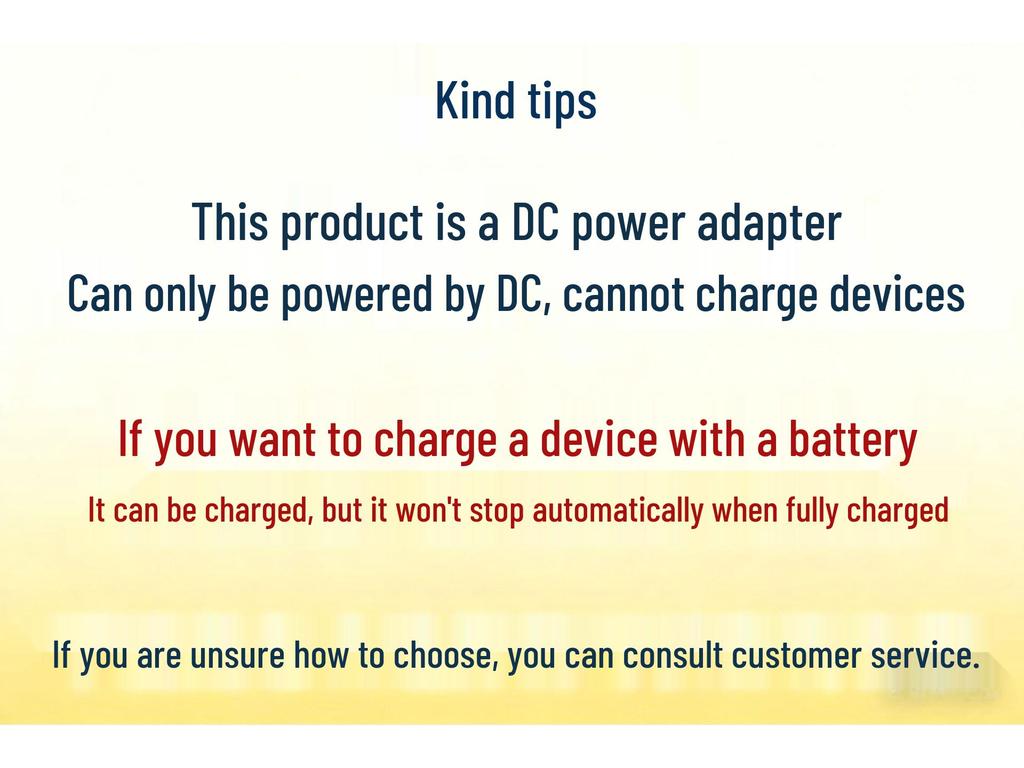 Kind tips

This product is a DC power adapter
Can only be powered by DC, cannot charge devices

If you want to charge a device with a battery
It can be charged, but it won't stop automatically when fully charged

If you are unsure how to choose, you can consult customer service.